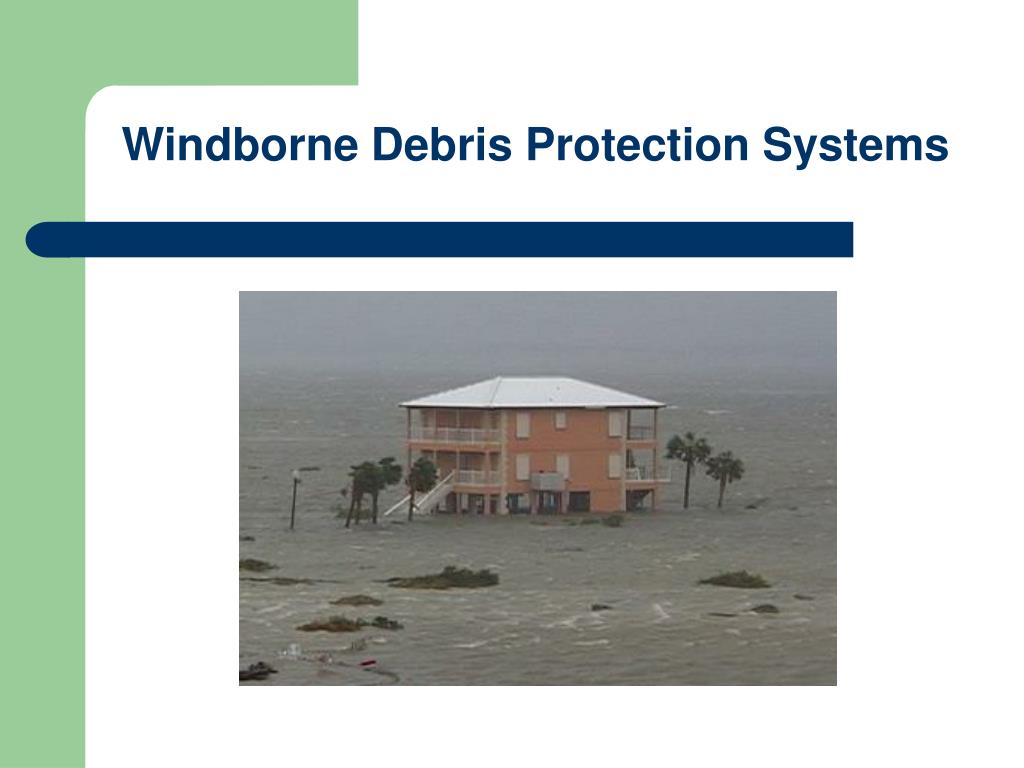 Windborne Debris Protection Systems